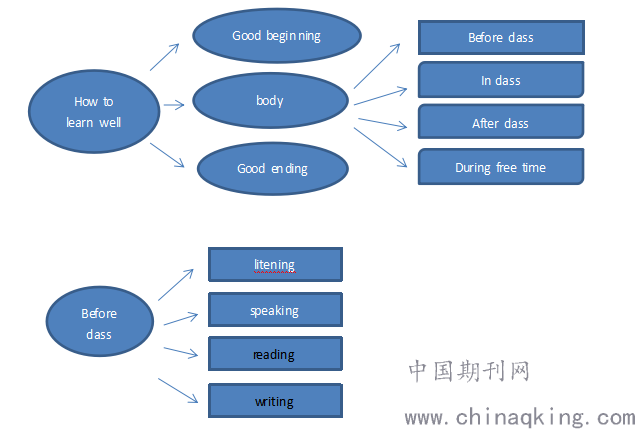 How to learn well

Good beginning

body

Good ending

Before dass

In dass

After dass

During free time

Before dass

litening

speaking

reading

writing

中国期刊网

www.chinaqking.com